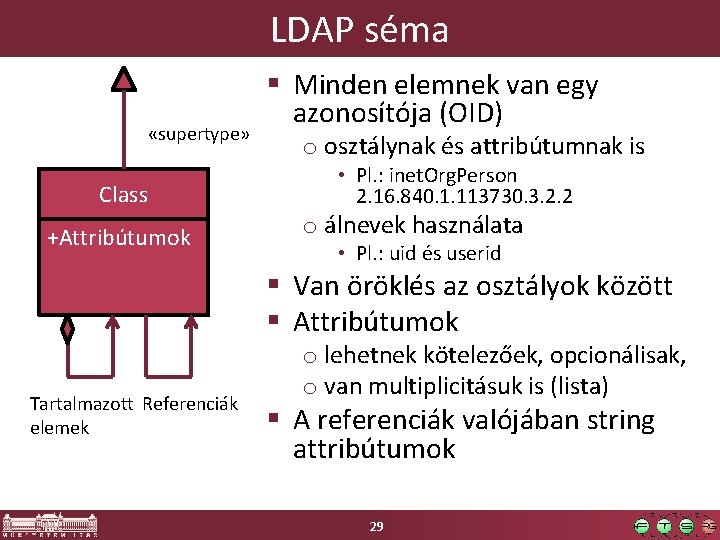 LDAP séma

«supertype»

Class

+Attribútumok

Tartalmazott elemek

Referenciák

▪ Minden elemnek van egy azonosítója (OID)
  o osztálynak és attribútumnak is
    • Pl.: inetOrgPerson 2.16.840.1.113730.3.2.2
  o álnevek használata
    • Pl.: uid és userid
▪ Van öröklés az osztályok között
▪ Attribútumok
  o lehetnek kötelezőek, opcionálisak,
  o van multiplicitásuk is (lista)
▪ A referenciák valójában string attribútumok

29